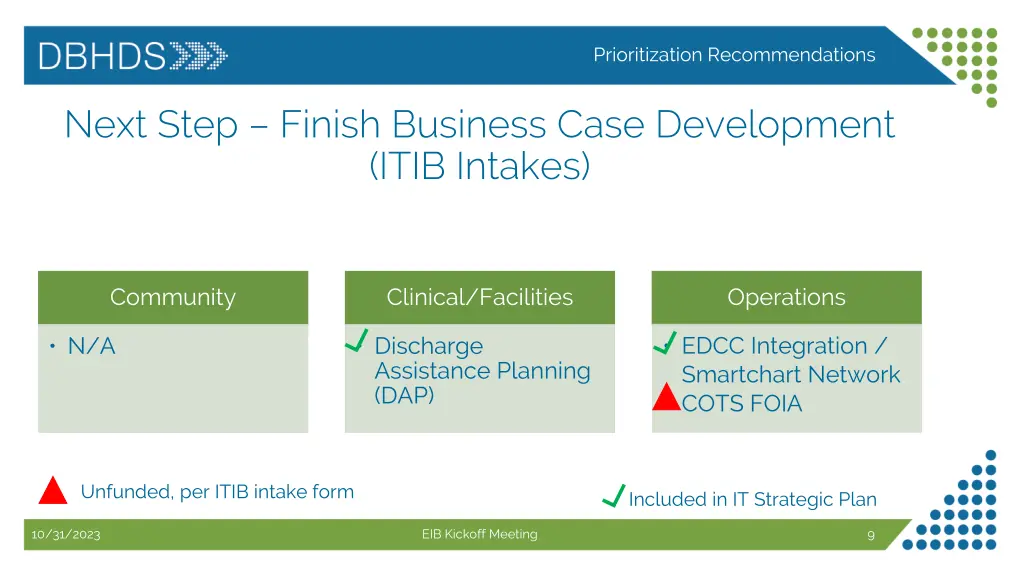 DBHDS

Prioritization Recommendations

Next Step – Finish Business Case Development (ITIB Intakes)

Community

• N/A

Clinical/Facilities

Discharge Assistance Planning (DAP)

Operations

EDCC Integration / Smartchart Network

COTS FOIA

Unfunded, per ITIB intake form

Included in IT Strategic Plan

10/31/2023

EIB Kickoff Meeting

9